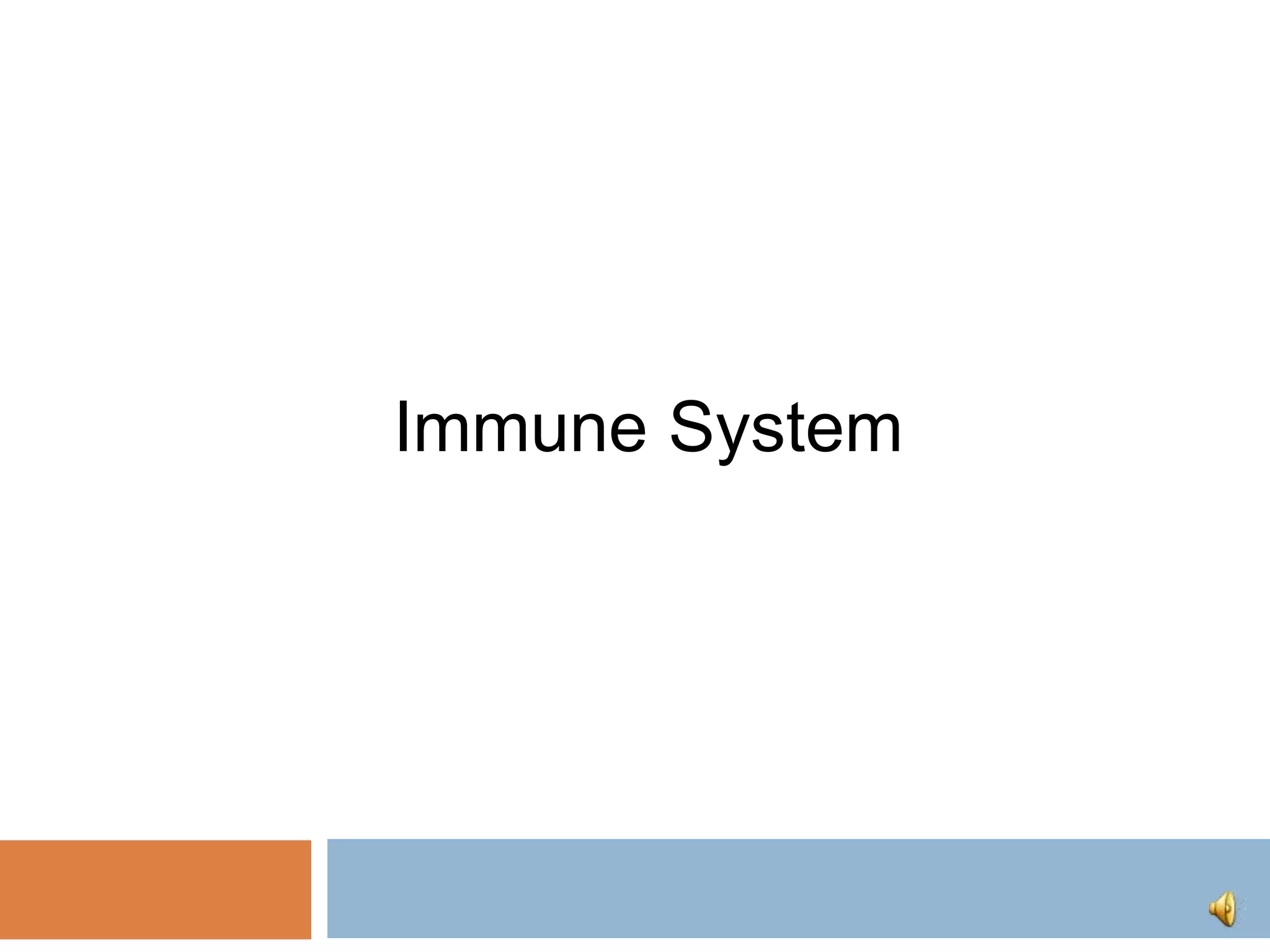 Immune System